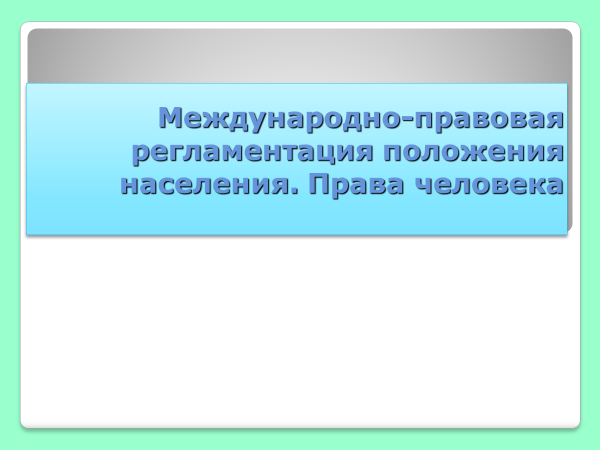 Международно-правовая регламентация положения населения. Права человека